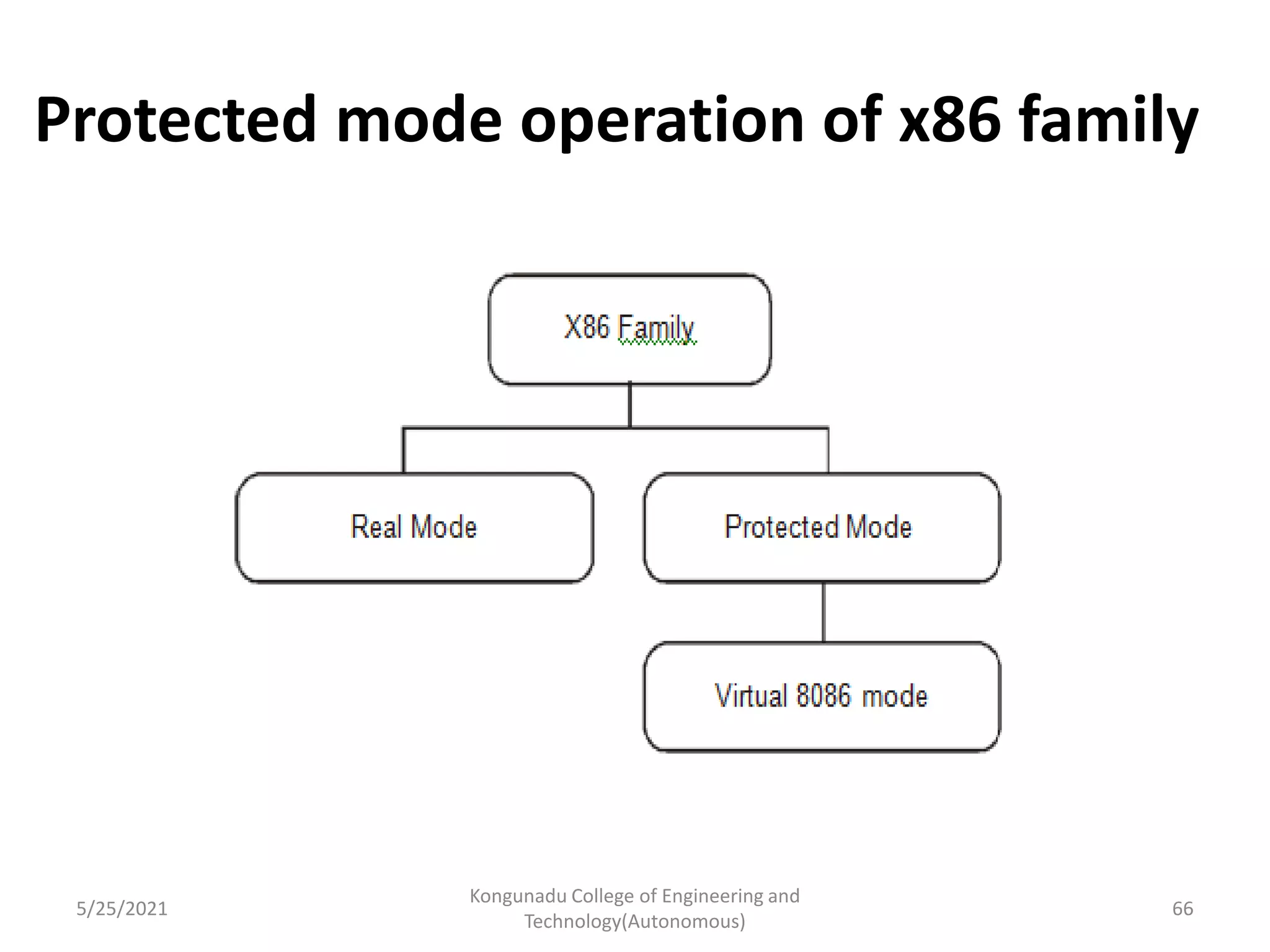 Protected mode operation of x86 family

X86 Family

Real Mode

Protected Mode

Virtual 8086 mode

5/25/2021

Kongunadu College of Engineering and Technology(Autonomous)

66